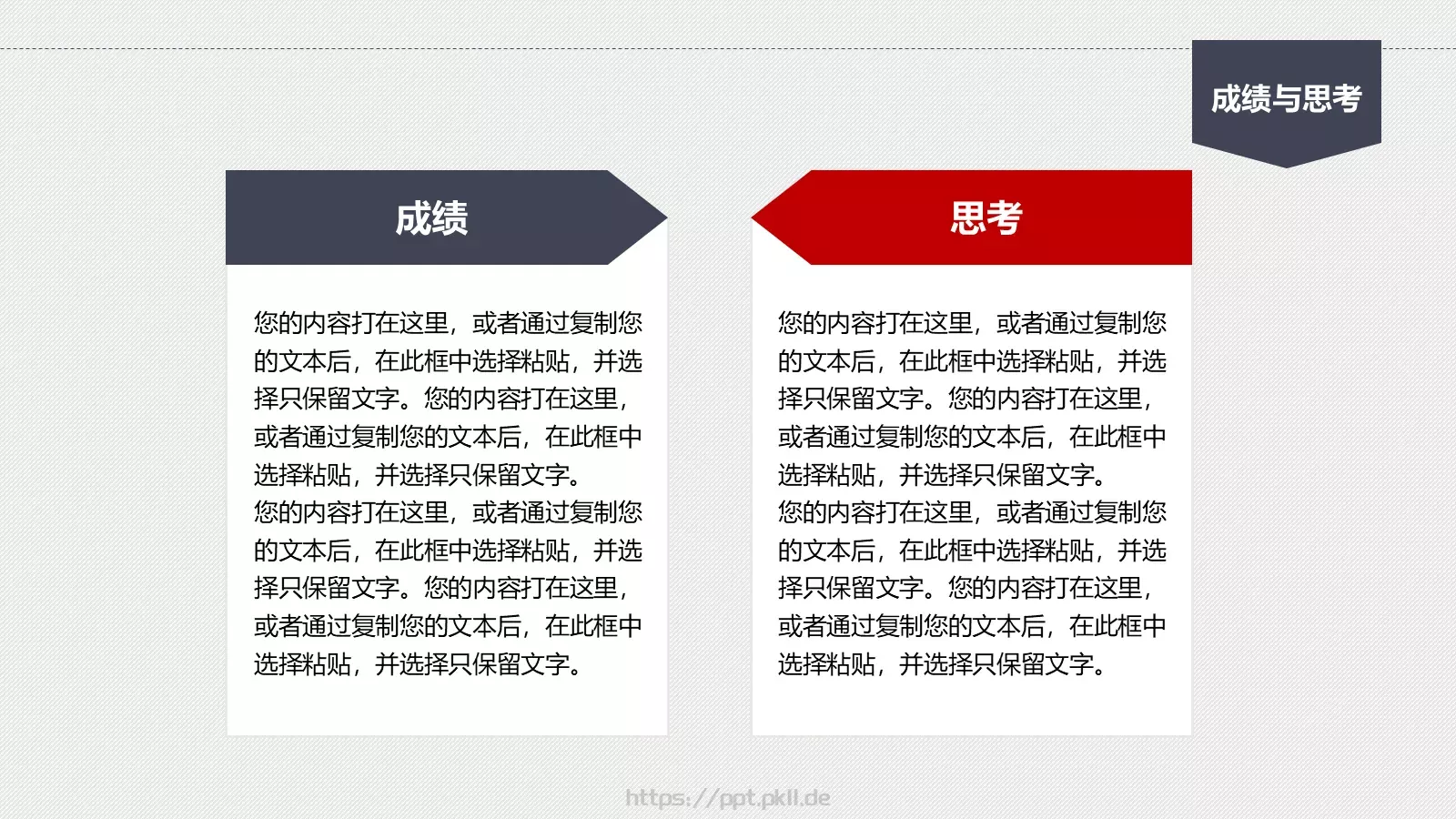 成绩与思考

成绩

您的内容打在这里，或者通过复制您的文本后，在此框中选择粘贴，并选择只保留文字。您的内容打在这里，或者通过复制您的文本后，在此框中选择粘贴，并选择只保留文字。
您的内容打在这里，或者通过复制您的文本后，在此框中选择粘贴，并选择只保留文字。您的内容打在这里，或者通过复制您的文本后，在此框中选择粘贴，并选择只保留文字。

思考

您的内容打在这里，或者通过复制您的文本后，在此框中选择粘贴，并选择只保留文字。您的内容打在这里，或者通过复制您的文本后，在此框中选择粘贴，并选择只保留文字。
您的内容打在这里，或者通过复制您的文本后，在此框中选择粘贴，并选择只保留文字。您的内容打在这里，或者通过复制您的文本后，在此框中选择粘贴，并选择只保留文字。

https://ppt.pkll.de